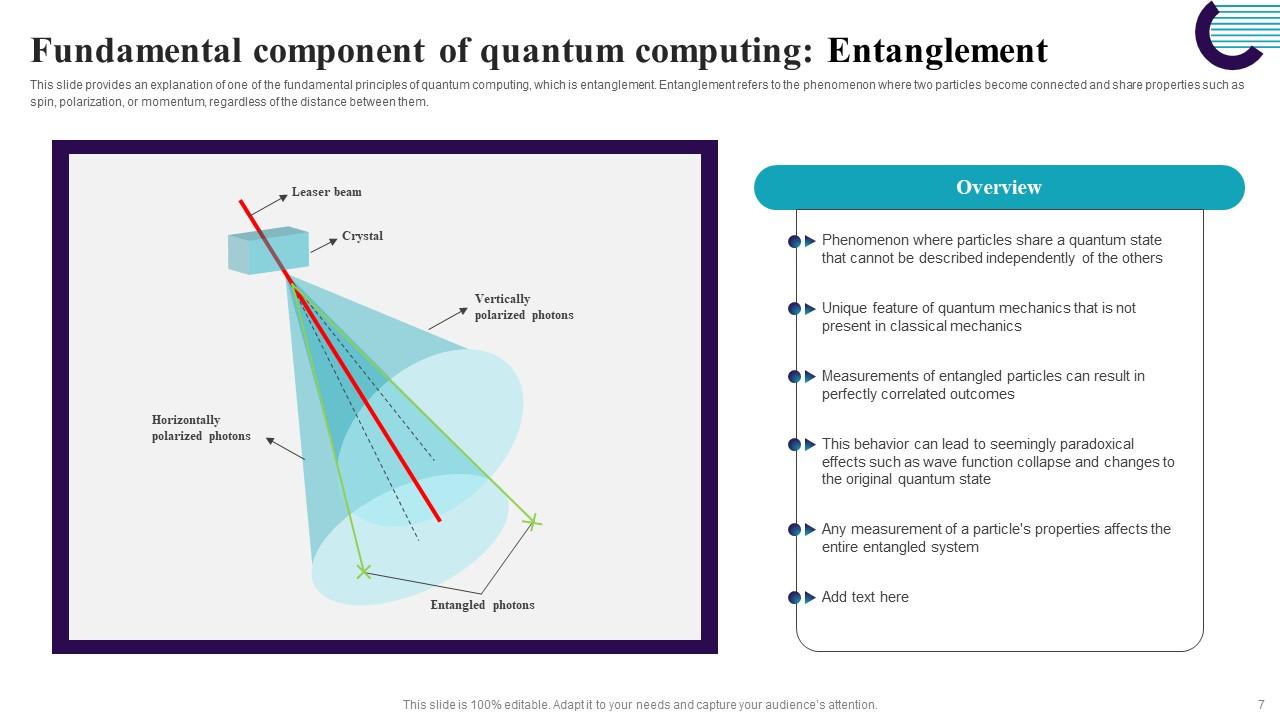 Fundamental component of quantum computing: Entanglement

This slide provides an explanation of one of the fundamental principles of quantum computing, which is entanglement. Entanglement refers to the phenomenon where two particles become connected and share properties such as spin, polarization, or momentum, regardless of the distance between them.

Leaser beam

Crystal

Vertically polarized photons

Horizontally polarized photons

Entangled photons

Overview

Phenomenon where particles share a quantum state that cannot be described independently of the others

Unique feature of quantum mechanics that is not present in classical mechanics

Measurements of entangled particles can result in perfectly correlated outcomes

This behavior can lead to seemingly paradoxical effects such as wave function collapse and changes to the original quantum state

Any measurement of a particle's properties affects the entire entangled system

Add text here

This slide is 100% editable. Adapt it to your needs and capture your audience's attention.

7